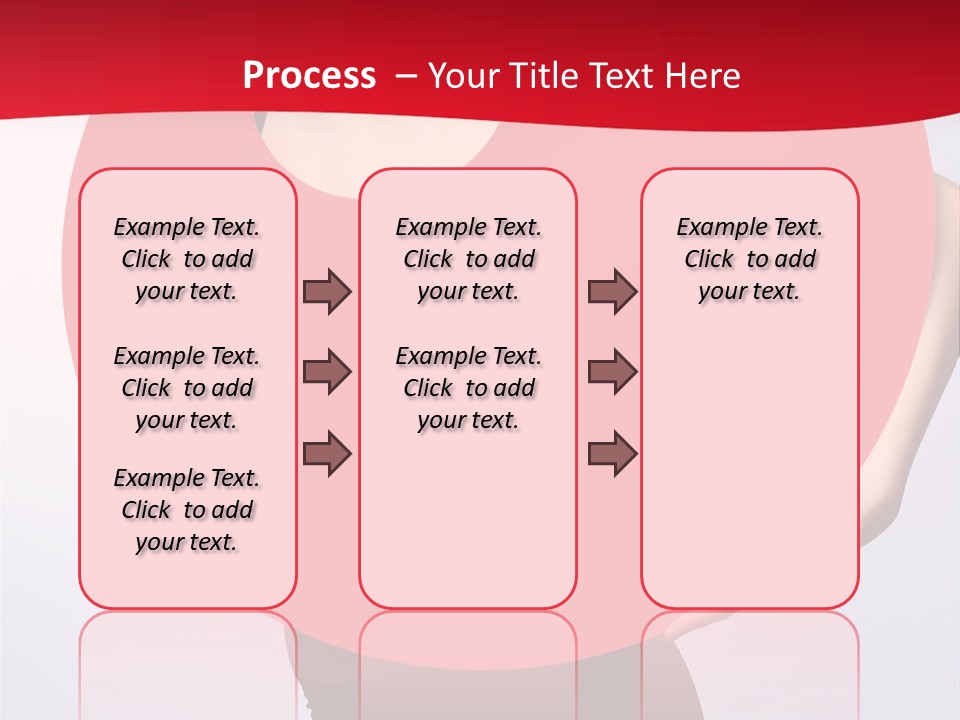 Process – Your Title Text Here

Example Text. Click to add your text.

Example Text. Click to add your text.

Example Text. Click to add your text.

Example Text. Click to add your text.

Example Text. Click to add your text.

Example Text. Click to add your text.